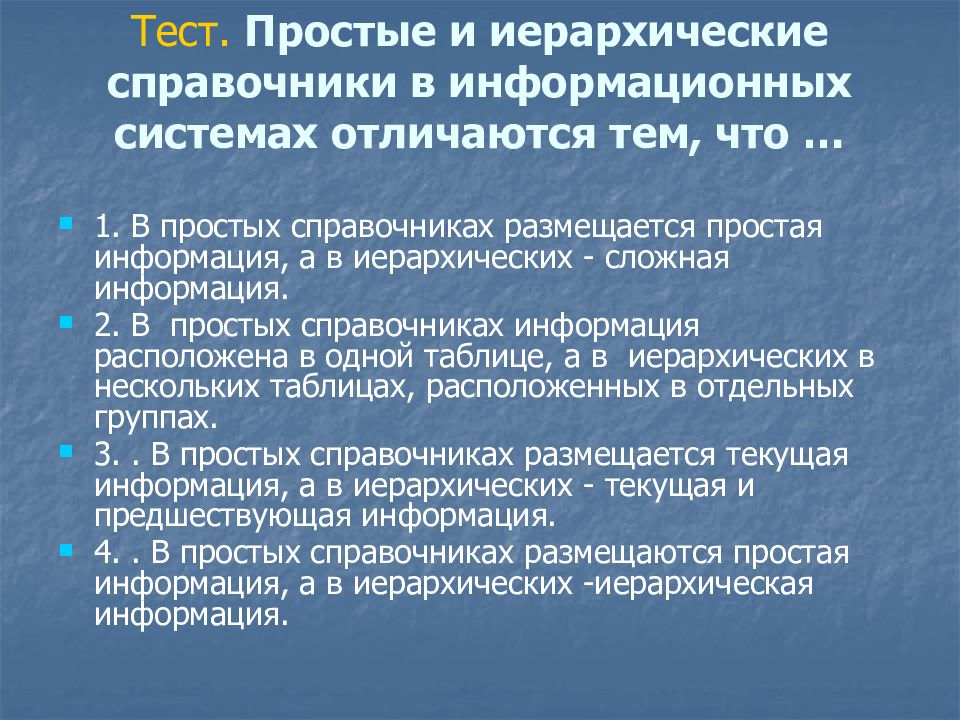 Тест. Простые и иерархические справочники в информационных системах отличаются тем, что …

1. В простых справочниках размещается простая информация, а в иерархических - сложная информация.

2. В простых справочниках информация расположена в одной таблице, а в иерархических в нескольких таблицах, расположенных в отдельных группах.

3. . В простых справочниках размещается текущая информация, а в иерархических - текущая и предшествующая информация.

4. . В простых справочниках размещаются простая информация, а в иерархических -иерархическая информация.